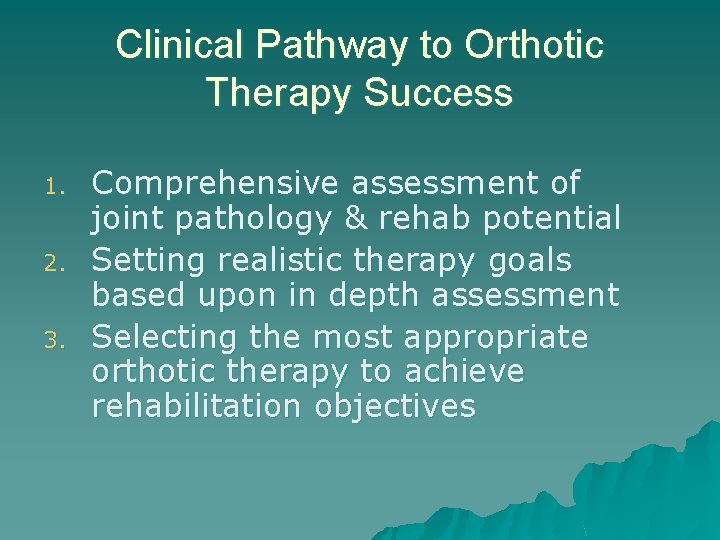 Clinical Pathway to Orthotic Therapy Success

1. Comprehensive assessment of joint pathology & rehab potential
2. Setting realistic therapy goals based upon in depth assessment
3. Selecting the most appropriate orthotic therapy to achieve rehabilitation objectives